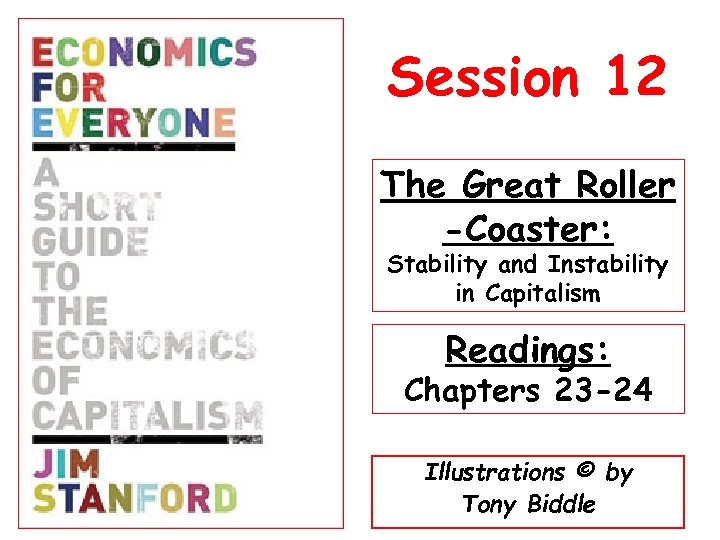 ECONOMICS FOR EVERYONE

A SHORT GUIDE TO THE ECONOMICS OF CAPITALISM

JIM STANFORD

Session 12

The Great Roller -Coaster:
Stability and Instability in Capitalism

Readings:
Chapters 23-24

Illustrations © by Tony Biddle